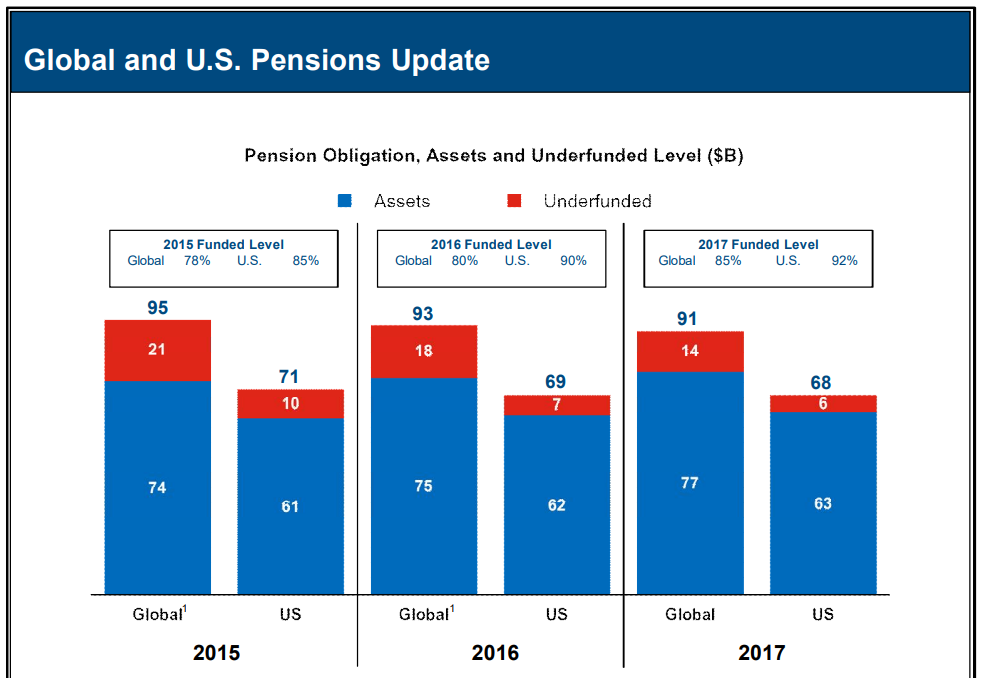 Global and U.S. Pensions Update

Pension Obligation, Assets and Underfunded Level ($B)

Assets Underfunded

2015 Funded Level
Global 78% U.S. 85%

2016 Funded Level
Global 80% U.S. 90%

2017 Funded Level
Global 85% U.S. 92%

95
21
74

71
10
61

93
18
75

69
7
62

91
14
77

68
6
63

Global$^1$ US Global$^1$ US Global US

2015 2016 2017